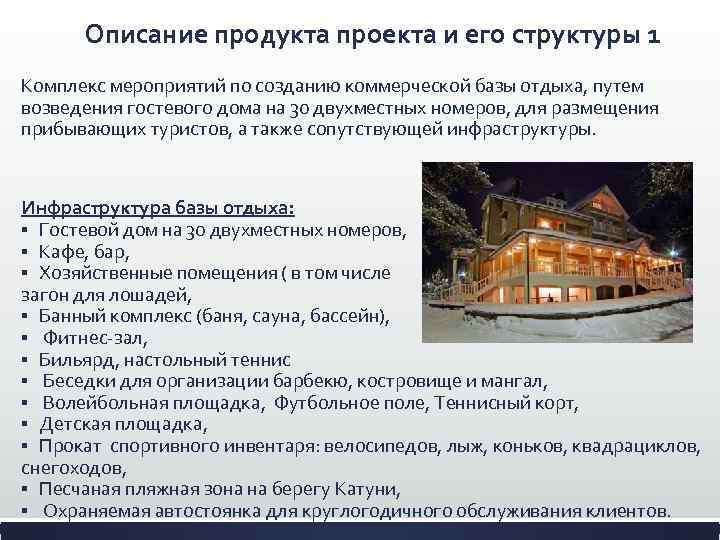 Описание продукта проекта и его структуры 1

Комплекс мероприятий по созданию коммерческой базы отдыха, путем возведения гостевого дома на 30 двухместных номеров, для размещения прибывающих туристов, а также сопутствующей инфраструктуры.

Инфраструктура базы отдыха:
▪ Гостевой дом на 30 двухместных номеров,
▪ Кафе, бар,
▪ Хозяйственные помещения ( в том числе загон для лошадей,
▪ Банный комплекс (баня, сауна, бассейн),
▪ Фитнес-зал,
▪ Бильярд, настольный теннис
▪ Беседки для организации барбекю, костровище и мангал,
▪ Волейбольная площадка, Футбольное поле, Теннисный корт,
▪ Детская площадка,
▪ Прокат спортивного инвентаря: велосипедов, лыж, коньков, квадрациклов, снегоходов,
▪ Песчаная пляжная зона на берегу Катуни,
▪ Охраняемая автостоянка для круглогодичного обслуживания клиентов.